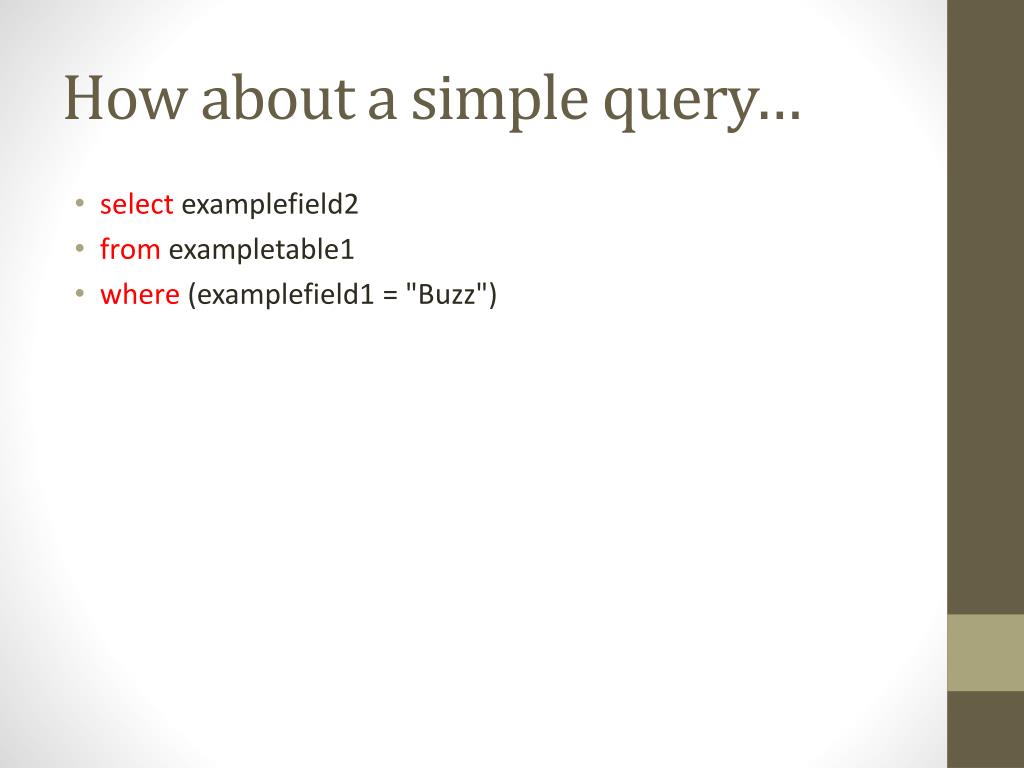 How about a simple query…

• select examplefield2
• from exampletable1
• where (examplefield1 = "Buzz")